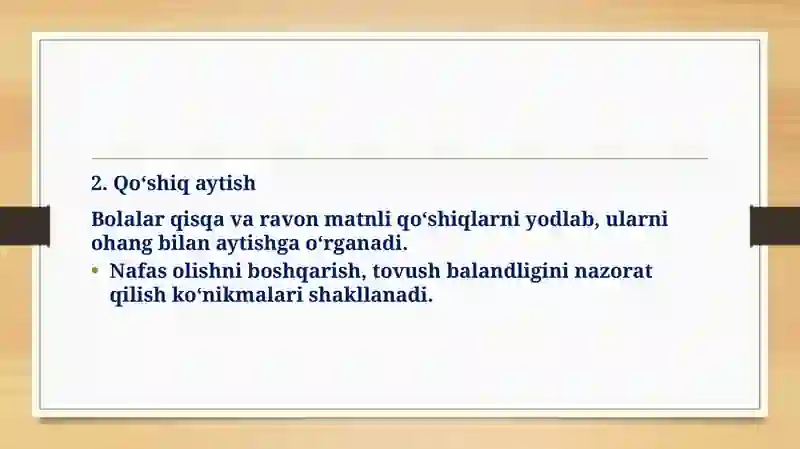 2. Qo‘shiq aytish

Bolalar qisqa va ravon matnli qo‘shiqlarni yodlab, ularni ohang bilan aytishga o‘rganadi.

• Nafas olishni boshqarish, tovush balandligini nazorat qilish ko‘nikmalari shakllanadi.